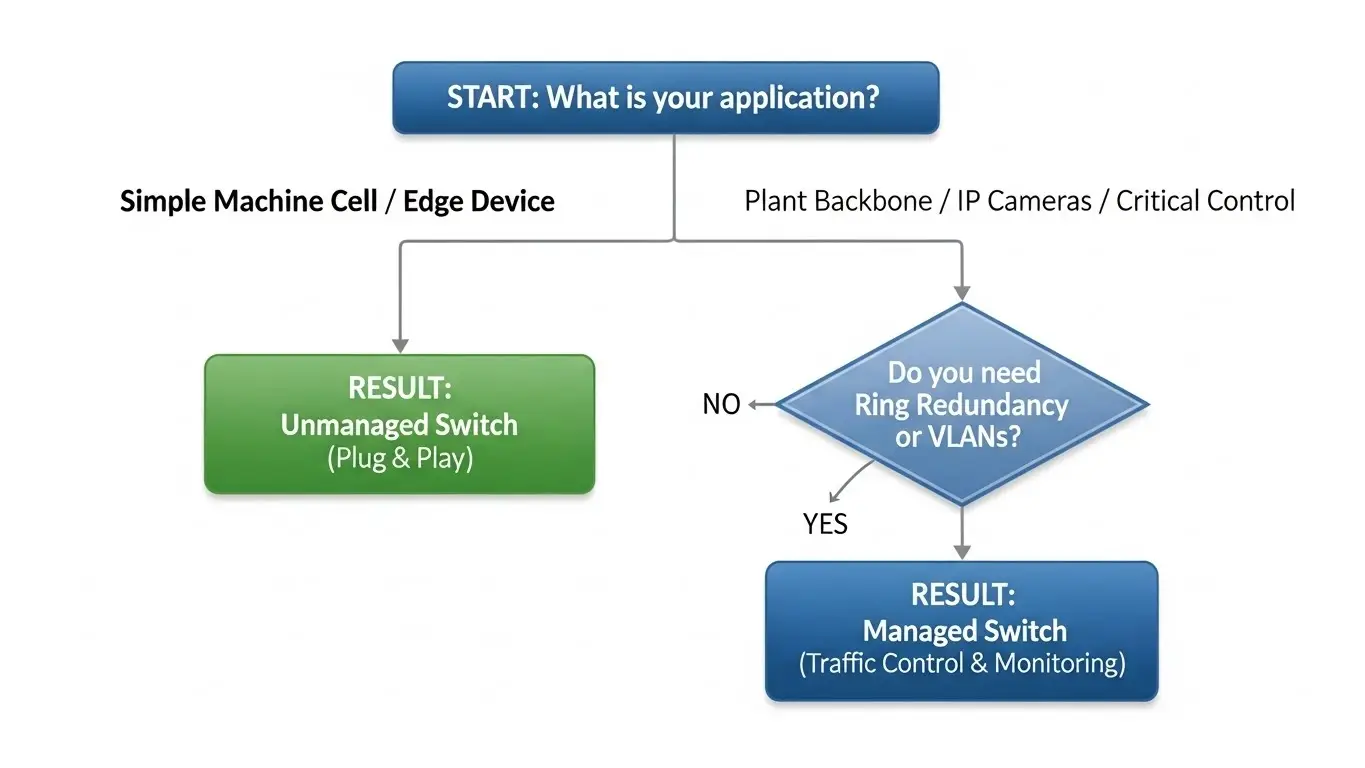 START: What is your application?

Simple Machine Cell / Edge Device

Plant Backbone / IP Cameras / Critical Control

RESULT:
Unmanaged Switch
(Plug & Play)

NO

Do you need Ring Redundancy or VLANs?

YES

RESULT:
Managed Switch
(Traffic Control & Monitoring)